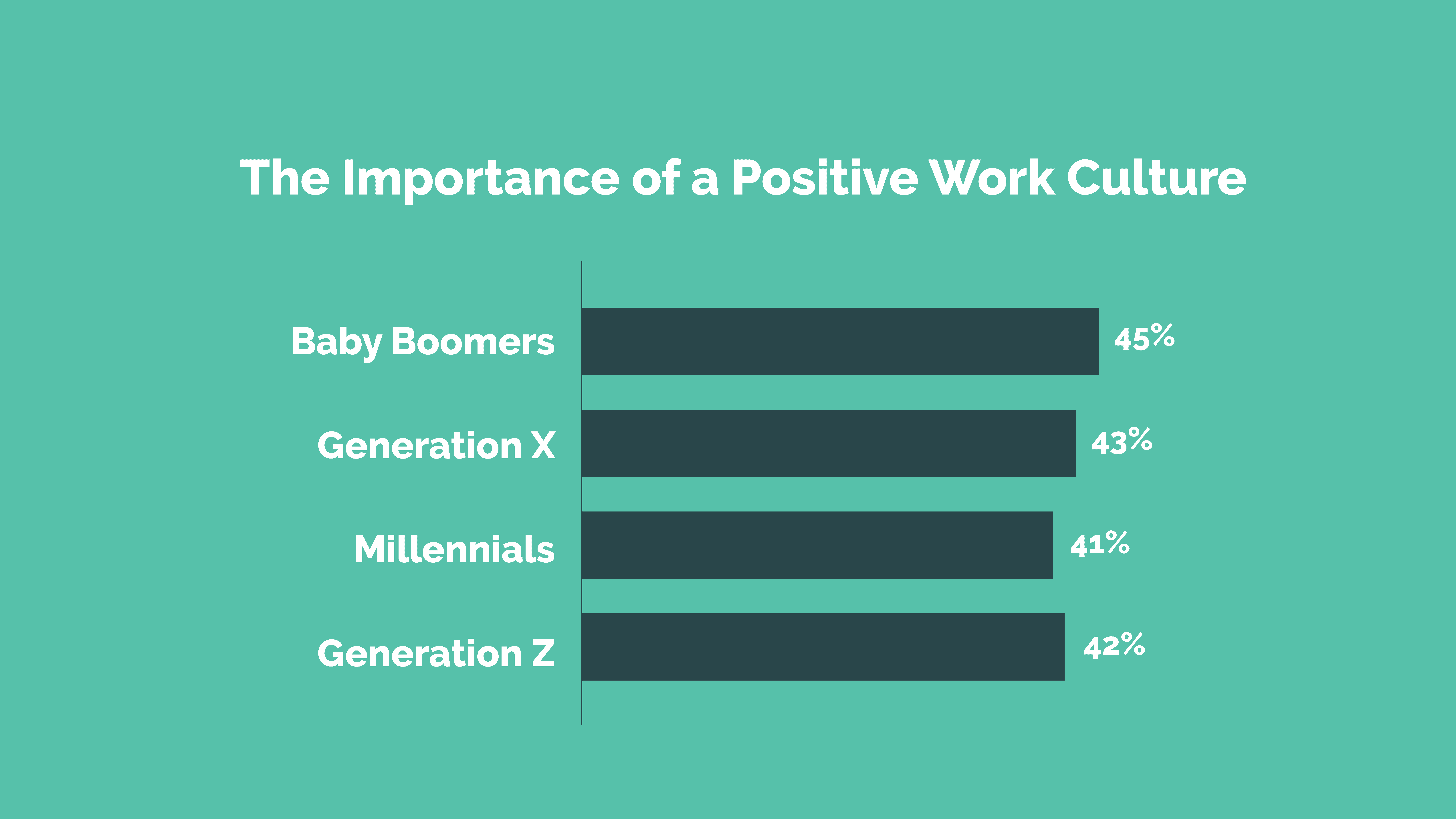 The Importance of a Positive Work Culture

Baby Boomers 45%

Generation X 43%

Millennials 41%

Generation Z 42%